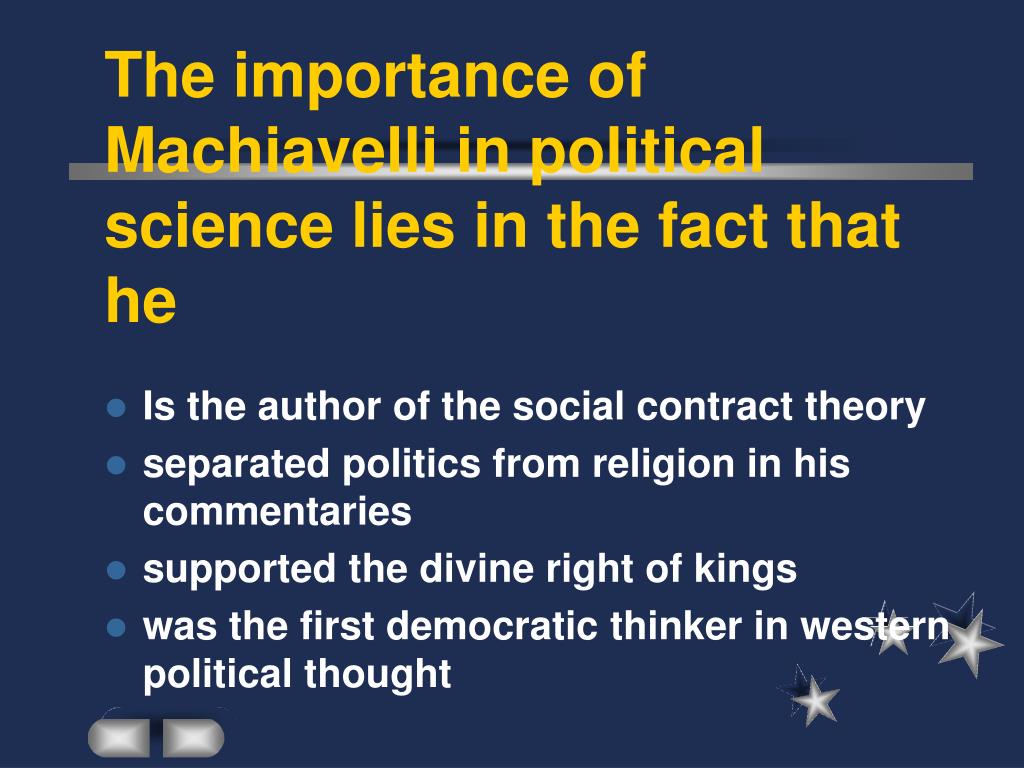 The importance of Machiavelli in political science lies in the fact that he

- Is the author of the social contract theory
- separated politics from religion in his commentaries
- supported the divine right of kings
- was the first democratic thinker in western political thought